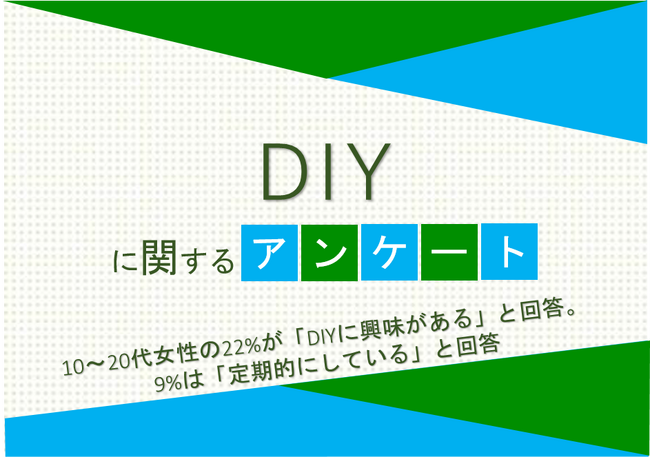 DIY

に関するアンケート

10～20代女性の22%が「DIYに興味がある」と回答。
9%は「定期的にしている」と回答